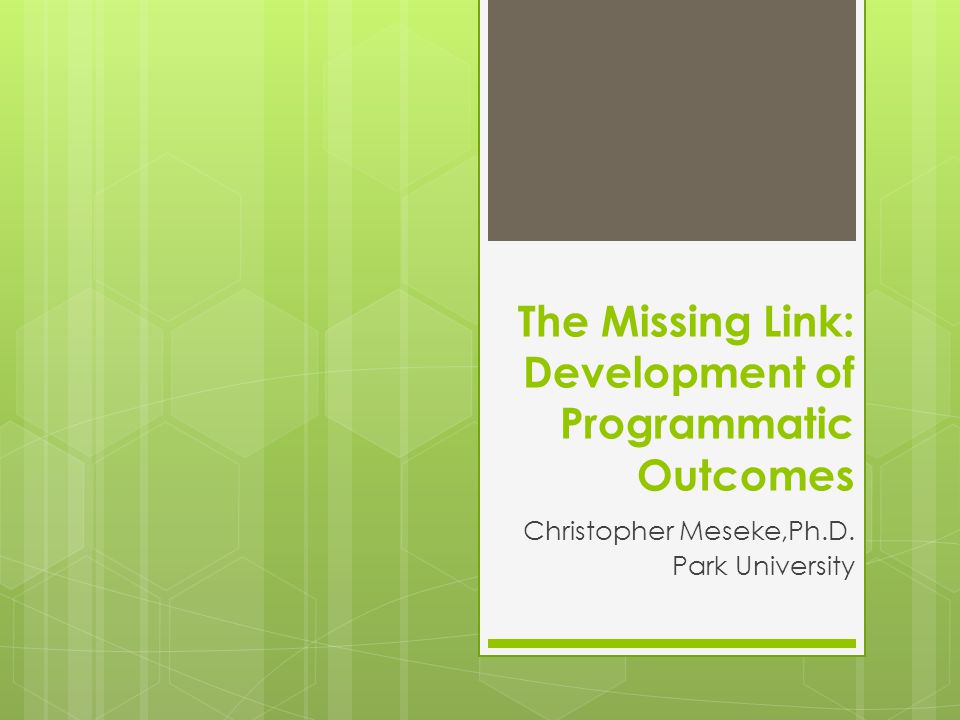 The Missing Link: Development of Programmatic Outcomes

Christopher Meseke,Ph.D.
Park University